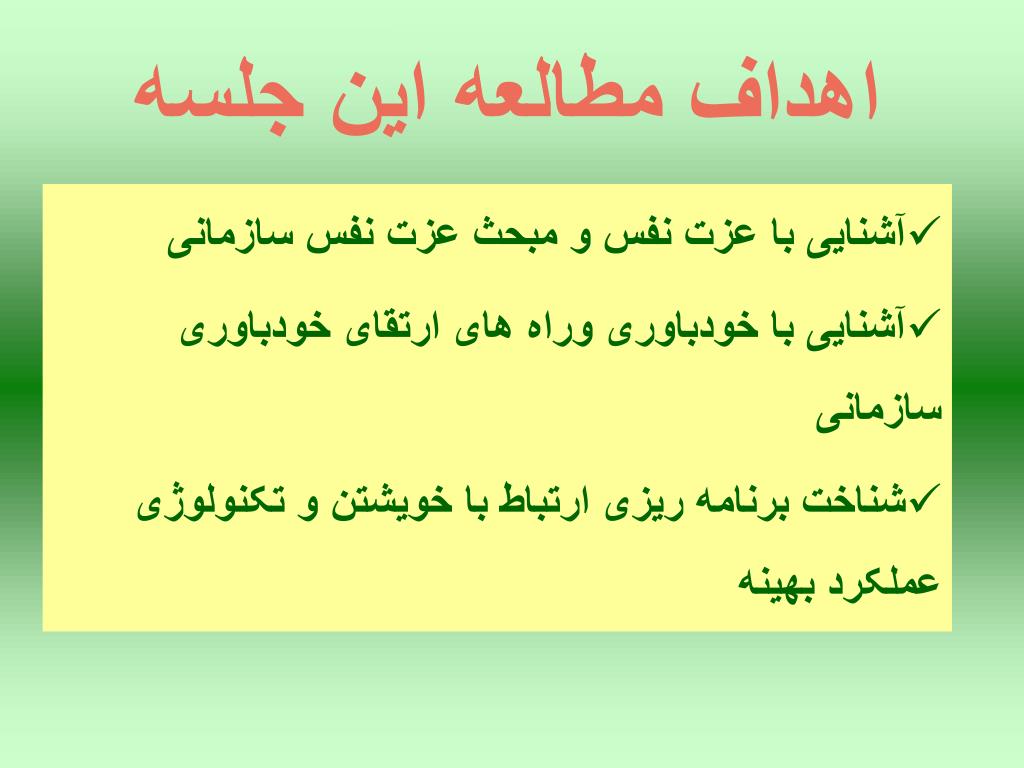 اهداف مطالعه این جلسه

✓آشنایی با عزت نفس و مبحث عزت نفس سازمانی

✓آشنایی با خودباوری وراه های ارتقای خودباوری سازمانی

✓شناخت برنامه ریزی ارتباط با خویشتن و تکنولوژی عملکرد بهینه